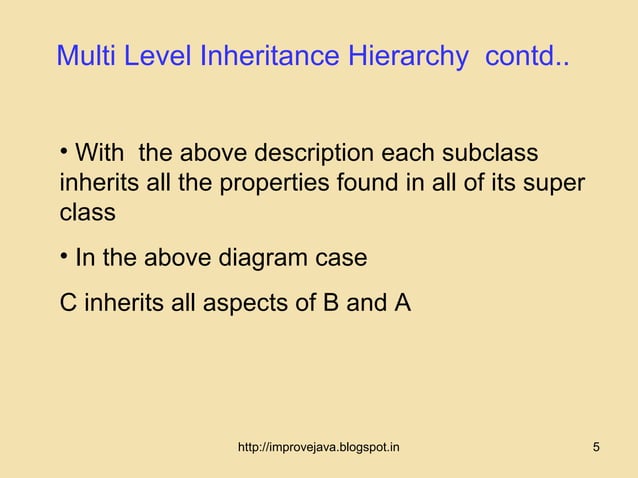 Multi Level Inheritance Hierarchy contd..

• With the above description each subclass inherits all the properties found in all of its super class

• In the above diagram case

C inherits all aspects of B and A

http://improvejava.blogspot.in

5